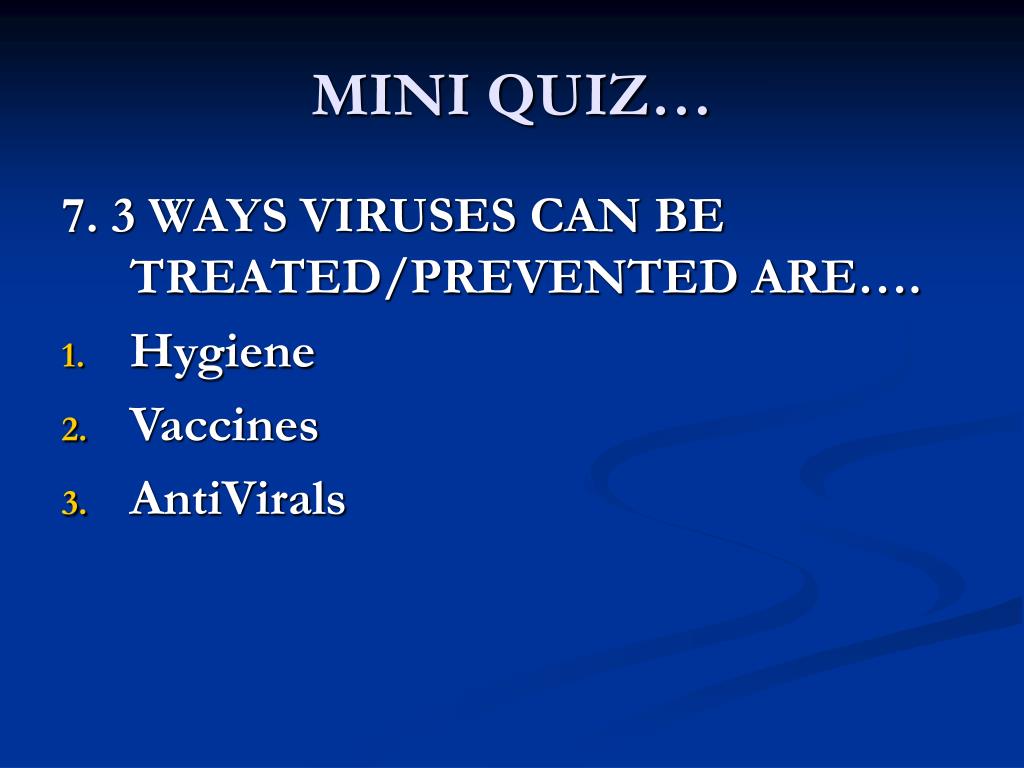 MINI QUIZ…

7. 3 WAYS VIRUSES CAN BE TREATED/PREVENTED ARE….

1. Hygiene
2. Vaccines
3. AntiVirals